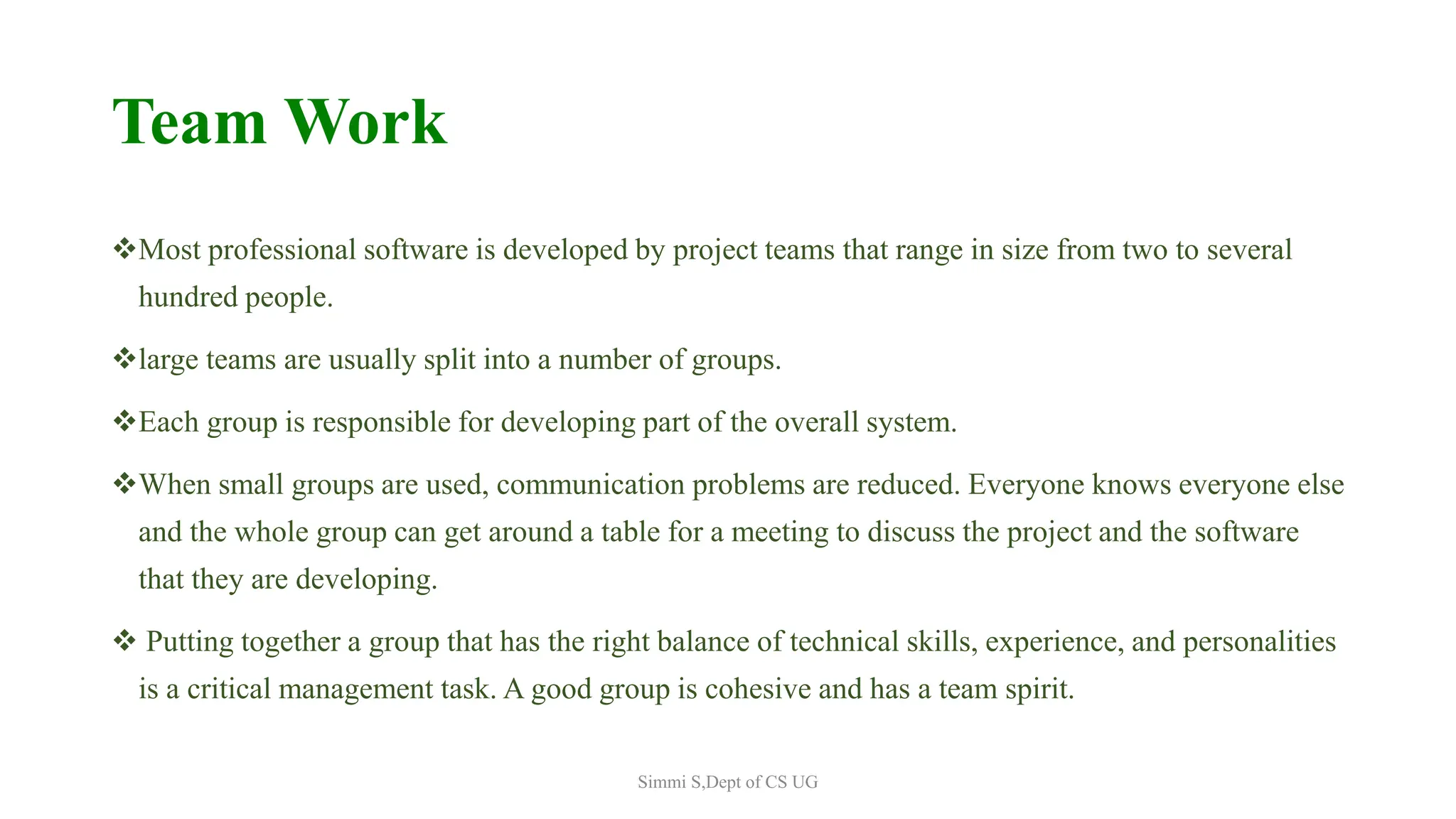 Team Work

❖Most professional software is developed by project teams that range in size from two to several hundred people.

❖large teams are usually split into a number of groups.

❖Each group is responsible for developing part of the overall system.

❖When small groups are used, communication problems are reduced. Everyone knows everyone else and the whole group can get around a table for a meeting to discuss the project and the software that they are developing.

❖ Putting together a group that has the right balance of technical skills, experience, and personalities is a critical management task. A good group is cohesive and has a team spirit.

Simmi S,Dept of CS UG